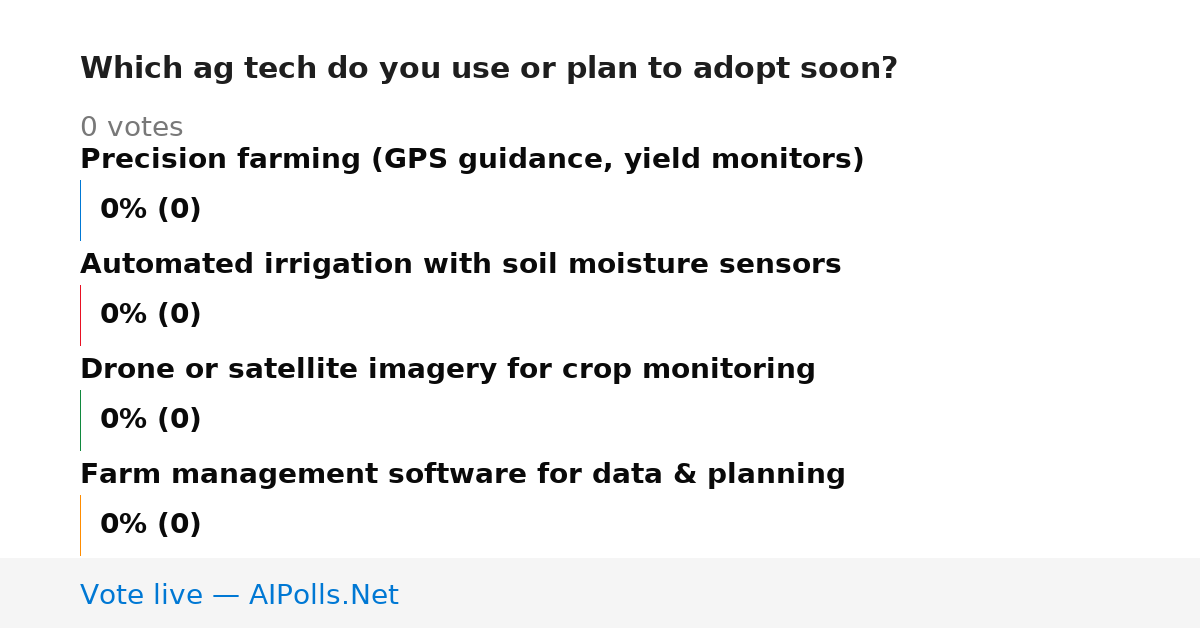 Which ag tech do you use or plan to adopt soon?

0 votes

Precision farming (GPS guidance, yield monitors)

0% (0)

Automated irrigation with soil moisture sensors

0% (0)

Drone or satellite imagery for crop monitoring

0% (0)

Farm management software for data & planning

0% (0)

Vote live — AIPolls.Net